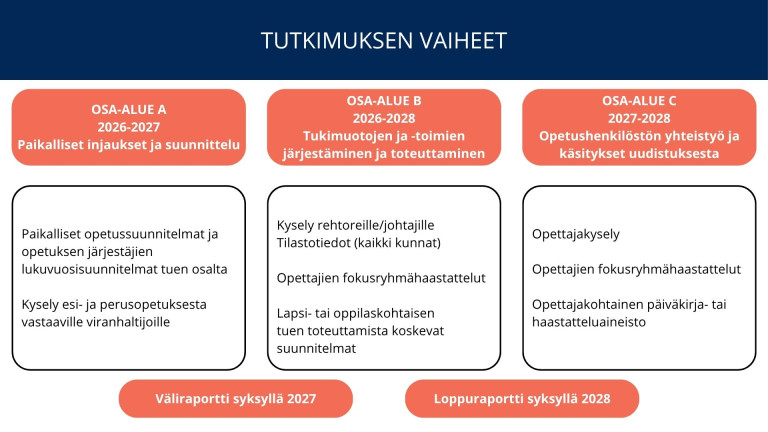 TUTKIMUKSEN VAIHEET

OSA-ALUE A
2026-2027
Paikalliset injaukset ja suunnittelu

Paikalliset opetussuunnitelmat ja opetuksen järjestäjien lukuvuosisuunnitelmat tuen osalta

Kysely esi- ja perusopetuksesta vastaaville viranhaltijoille

OSA-ALUE B
2026-2028
Tukimuotojen ja -toimien järjestäminen ja toteuttaminen

Kysely rehtoreille/johtajille
Tilastotiedot (kaikki kunnat)

Opettajien fokusryhmähaastattelut

Lapsi- tai oppilaskohtaisen tuen toteuttamista koskevat suunnitelmat

OSA-ALUE C
2027-2028
Opetushenkilöstön yhteistyö ja käsitykset uudistuksesta

Opettajakysely

Opettajien fokusryhmähaastattelut

Opettajakohtainen päiväkirja- tai haastatteluaineisto

Väliraportti syksyllä 2027

Loppuraportti syksyllä 2028